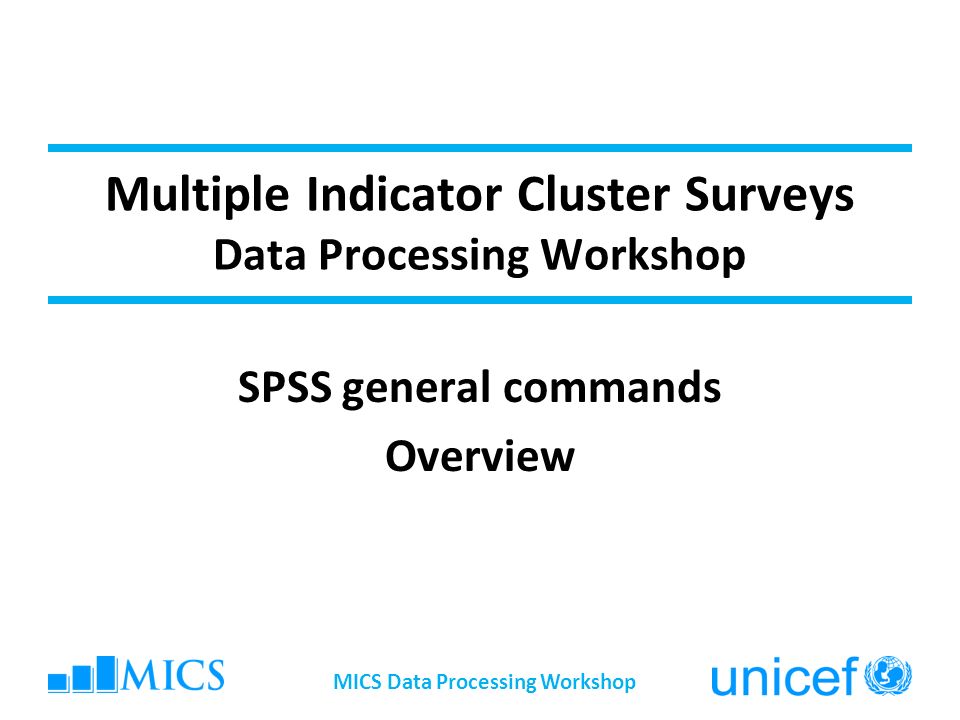 Multiple Indicator Cluster Surveys
Data Processing Workshop

SPSS general commands
Overview

MICS

MICS Data Processing Workshop

unicef